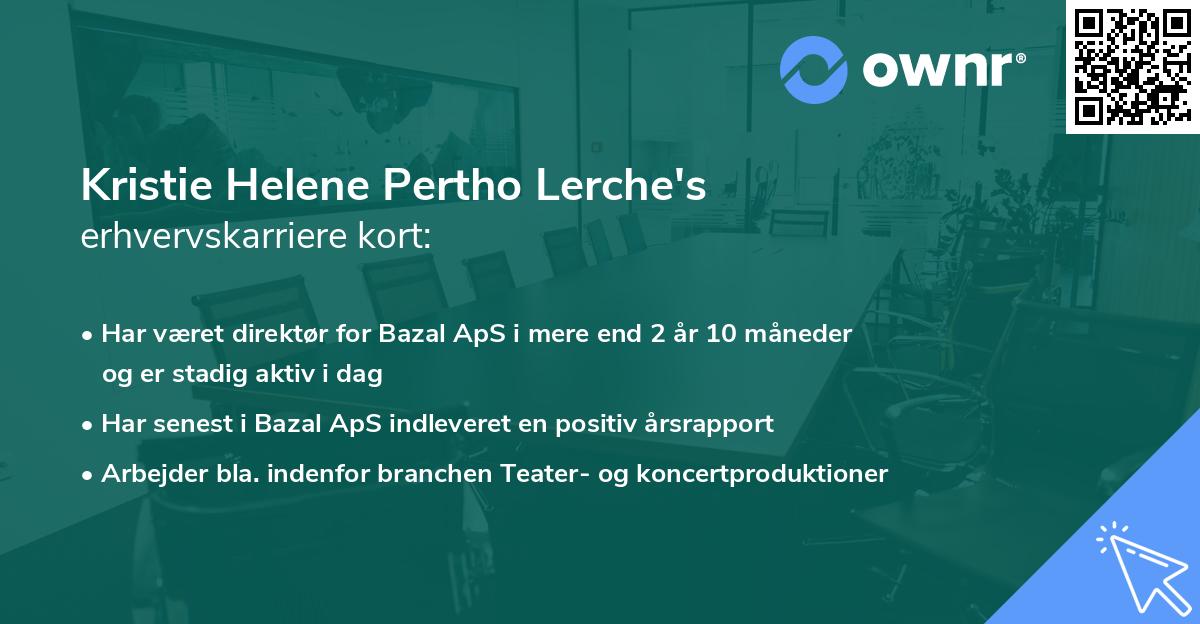 ownr®

Kristie Helene Pertho Lerche's
erhvervskarriere kort:

• Har været direktør for Bazal ApS i mere end 2 år 10 måneder og er stadig aktiv i dag
• Har senest i Bazal ApS indleveret en positiv årsrapport
• Arbejder bla. indenfor branchen Teater- og koncertproduktioner